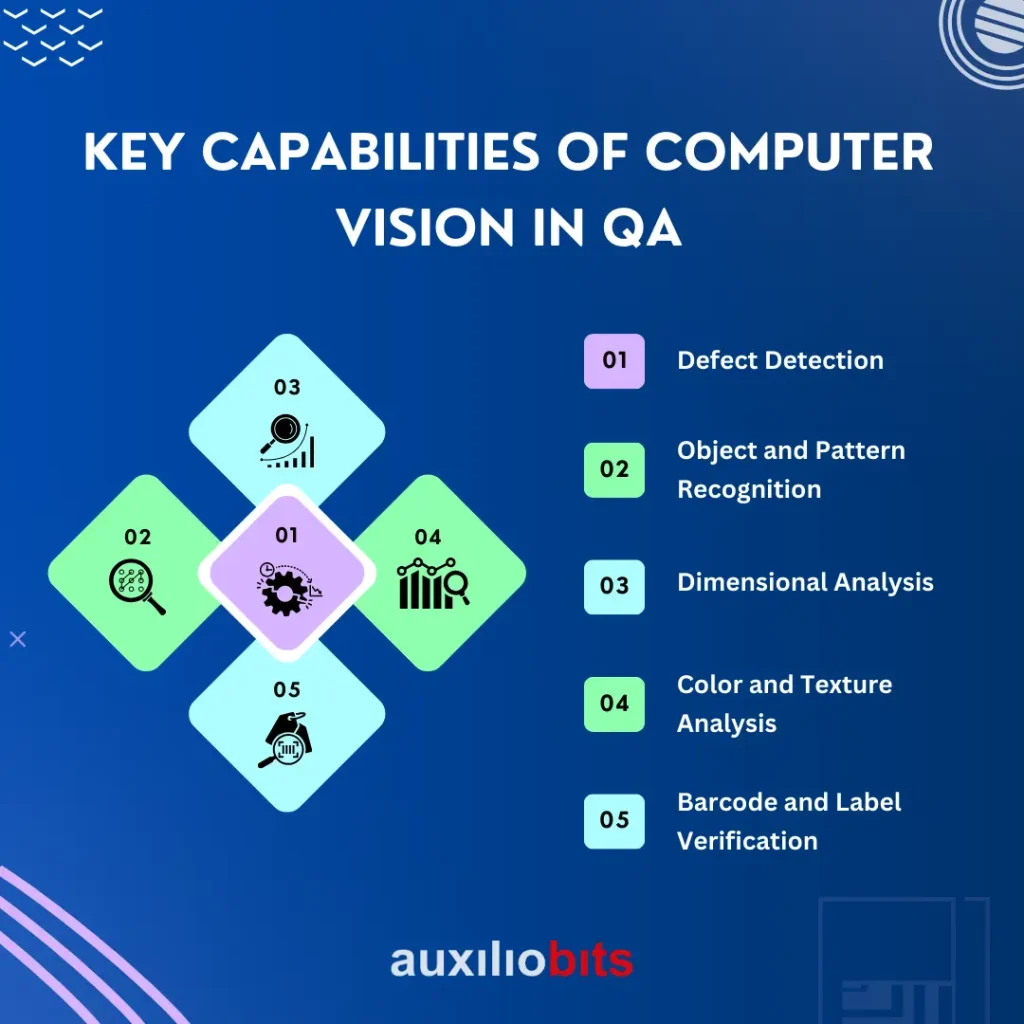 KEY CAPABILITIES OF COMPUTER VISION IN QA

03

02

01

04

05

01 Defect Detection

02 Object and Pattern Recognition

03 Dimensional Analysis

04 Color and Texture Analysis

05 Barcode and Label Verification

auxiliobits